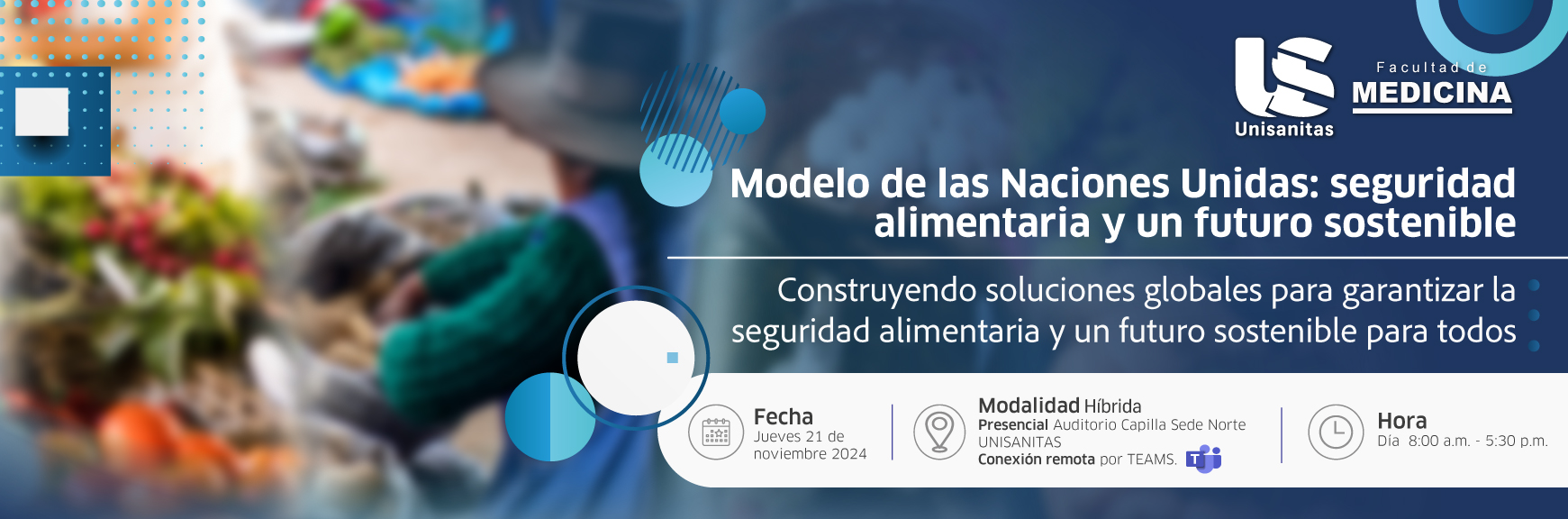 Unisanitas
Facultad de
MEDICINA

Modelo de las Naciones Unidas: seguridad alimentaria y un futuro sostenible

Construyendo soluciones globales para garantizar la seguridad alimentaria y un futuro sostenible para todos

Fecha
Jueves 21 de noviembre 2024

Modalidad Híbrida
Presencial Auditorio Capilla Sede Norte UNISANITAS
Conexión remota por TEAMS.

Hora
Día 8:00 a.m. - 5:30 p.m.